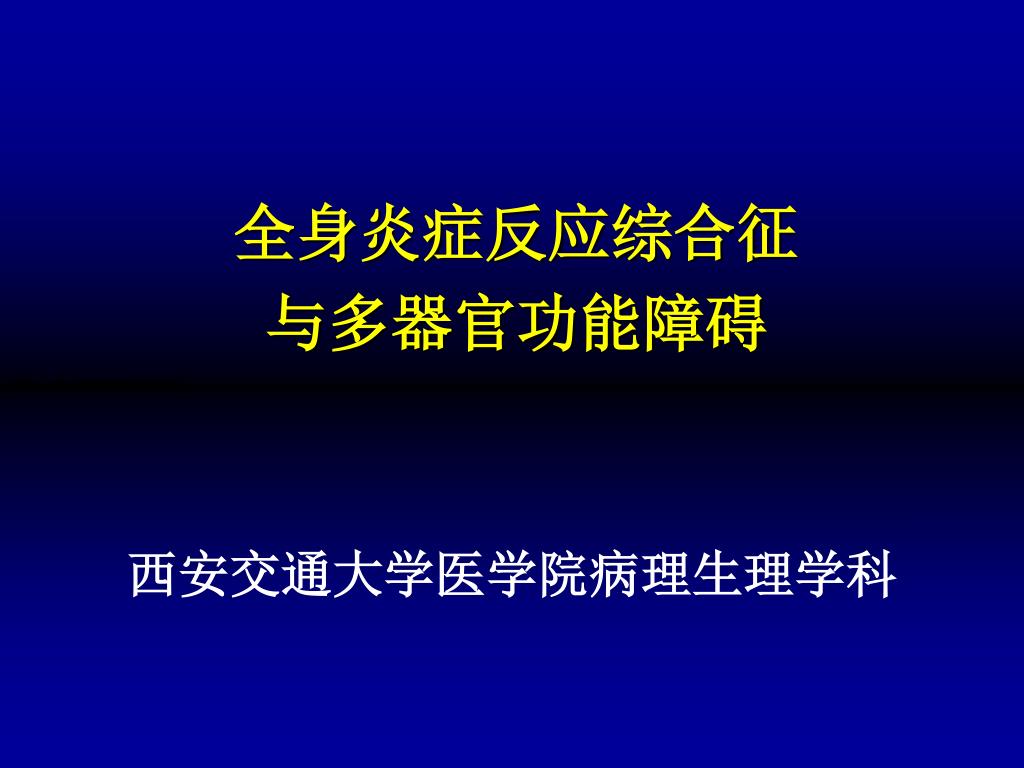 全身炎症反应综合征
与多器官功能障碍

西安交通大学医学院病理生理学科